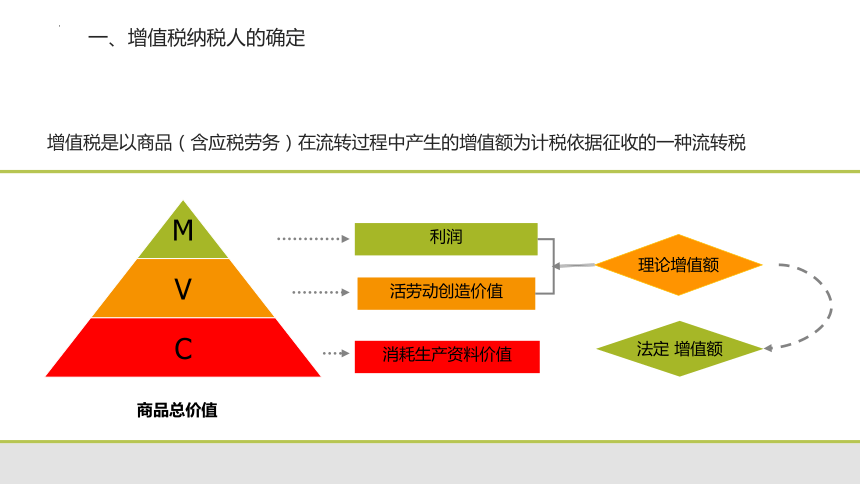 一、增值税纳税人的确定

增值税是以商品（含应税劳务）在流转过程中产生的增值额为计税依据征收的一种流转税

M

V

C

商品总价值

利润

活劳动创造价值

消耗生产资料价值

理论增值额

法定 增值额